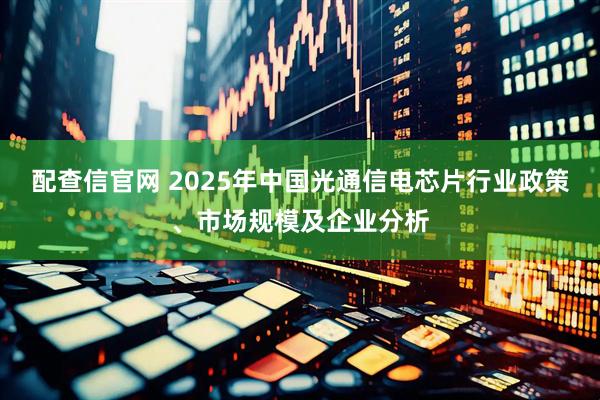 配查信官网 2025年中国光通信电芯片行业政策、市场规模及企业分析